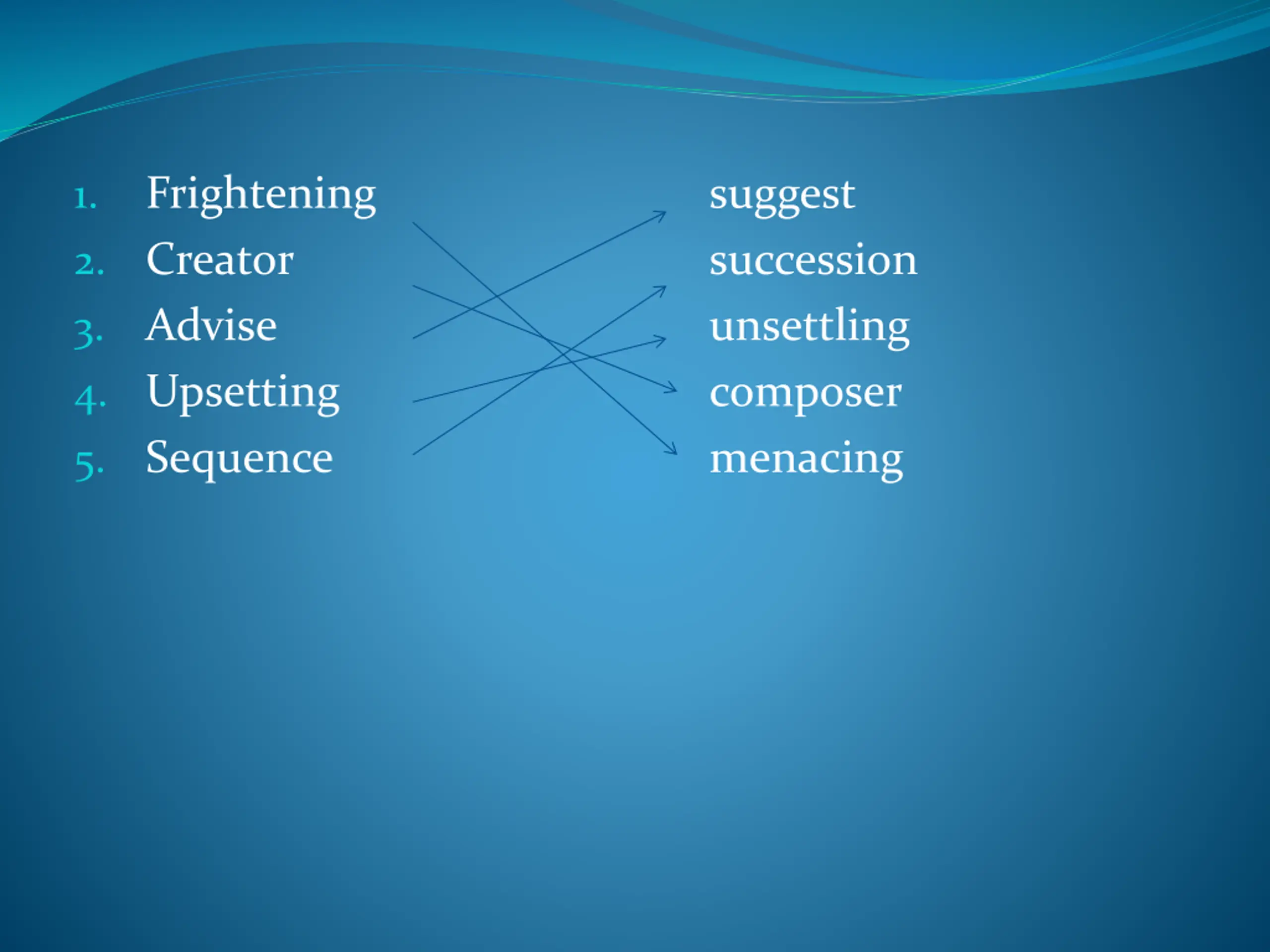 1. Frightening
2. Creator
3. Advise
4. Upsetting
5. Sequence

suggest
succession
unsettling
composer
menacing